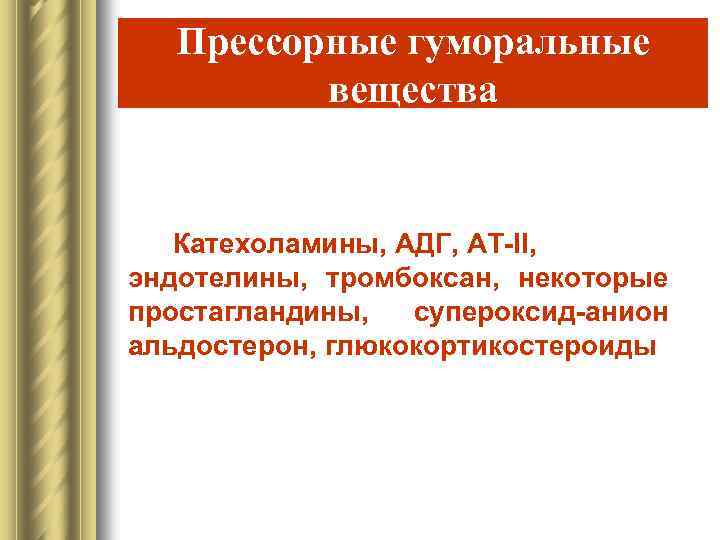 Прессорные гуморальные вещества

Катехоламины, АДГ, АТ-II, эндотелины, тромбоксан, некоторые простагландины, супероксид-анион альдостерон, глюкокортикостероиды